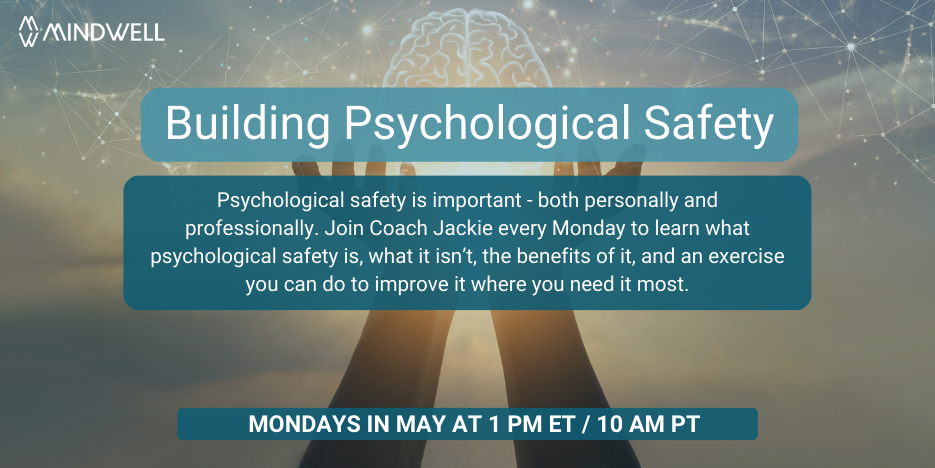 MINDWELL

Building Psychological Safety

Psychological safety is important - both personally and professionally. Join Coach Jackie every Monday to learn what psychological safety is, what it isn't, the benefits of it, and an exercise you can do to improve it where you need it most.

MONDAYS IN MAY AT 1 PM ET / 10 AM PT